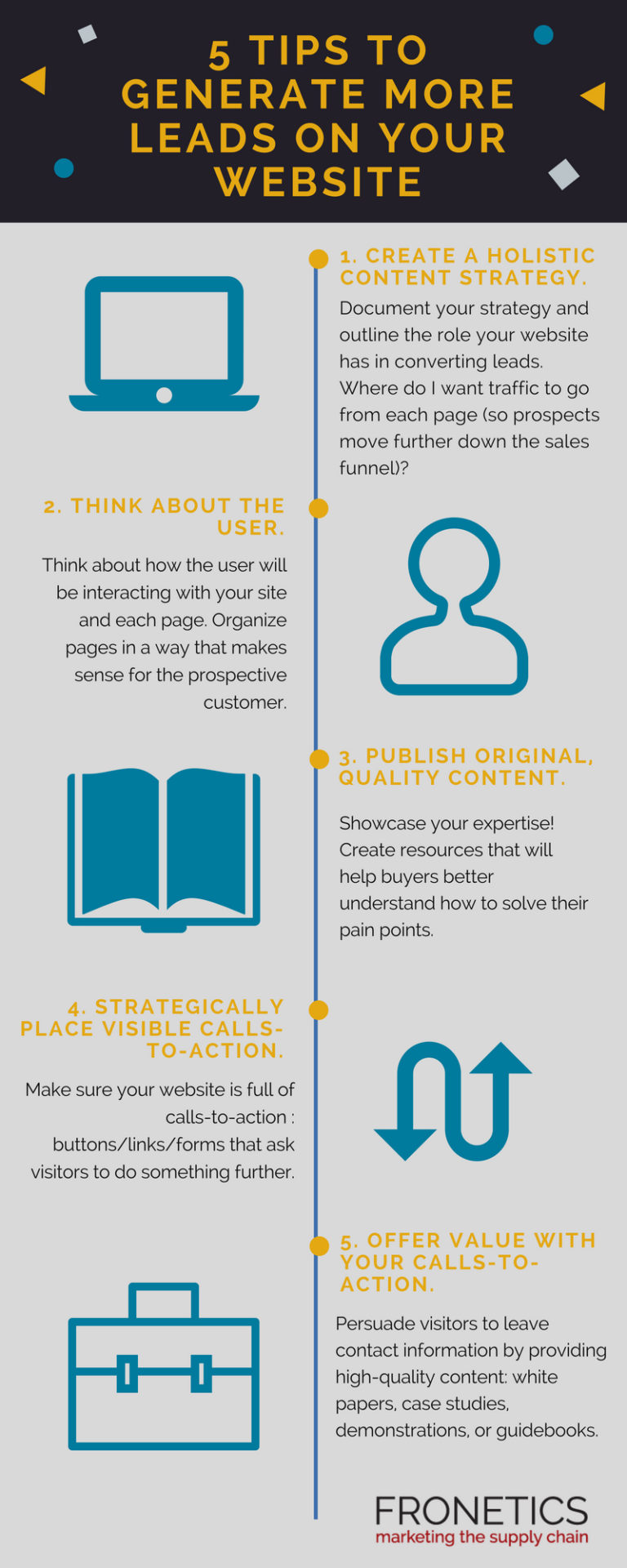 5 TIPS TO GENERATE MORE LEADS ON YOUR WEBSITE

1. CREATE A HOLISTIC CONTENT STRATEGY.

Document your strategy and outline the role your website has in converting leads. Where do I want traffic to go from each page (so prospects move further down the sales funnel)?

2. THINK ABOUT THE USER.

Think about how the user will be interacting with your site and each page. Organize pages in a way that makes sense for the prospective customer.

3. PUBLISH ORIGINAL, QUALITY CONTENT.

Showcase your expertise! Create resources that will help buyers better understand how to solve their pain points.

4. STRATEGICALLY PLACE VISIBLE CALLS-TO-ACTION.

Make sure your website is full of calls-to-action : buttons/links/forms that ask visitors to do something further.

5. OFFER VALUE WITH YOUR CALLS-TO-ACTION.

Persuade visitors to leave contact information by providing high-quality content: white papers, case studies, demonstrations, or guidebooks.

FRONETICS
marketing the supply chain